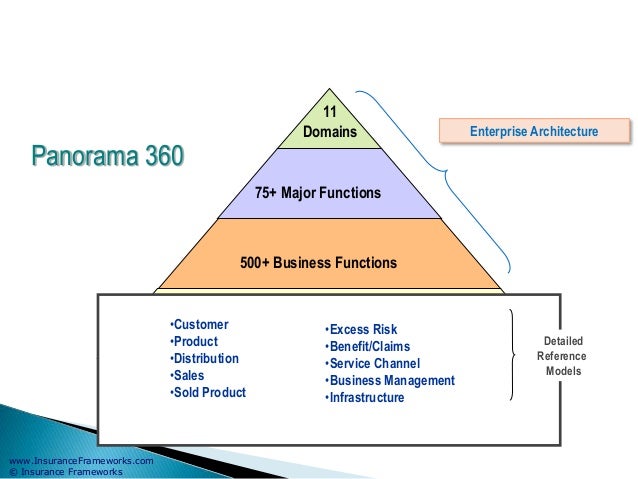 Panorama 360

11
Domains

75+ Major Functions

500+ Business Functions

Enterprise Architecture

•Customer
•Product
•Distribution
•Sales
•Sold Product

•Excess Risk
•Benefit/Claims
•Service Channel
•Business Management
•Infrastructure

Detailed Reference Models

www.InsuranceFrameworks.com
© Insurance Frameworks